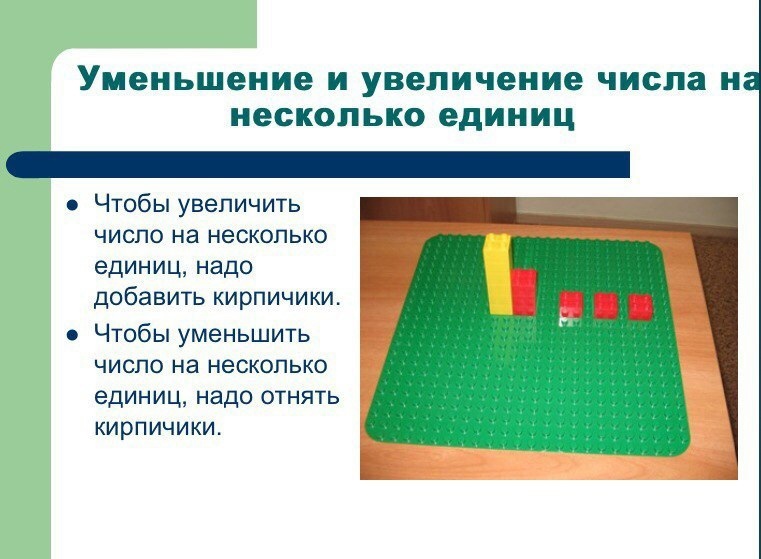 Уменьшение и увеличение числа на несколько единиц

- Чтобы увеличить число на несколько единиц, надо добавить кирпичики.
- Чтобы уменьшить число на несколько единиц, надо отнять кирпичики.